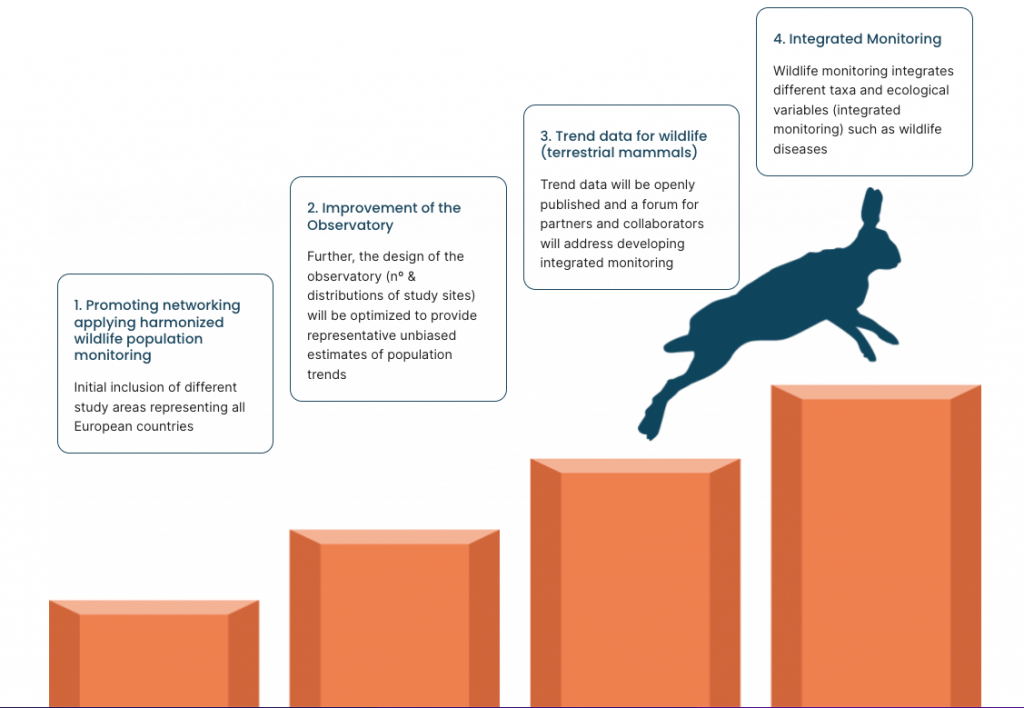 1. Promoting networking applying harmonized wildlife population monitoring

Initial inclusion of different study areas representing all European countries

2. Improvement of the Observatory

Further, the design of the observatory (nº & distributions of study sites) will be optimized to provide representative unbiased estimates of population trends

3. Trend data for wildlife (terrestrial mammals)

Trend data will be openly published and a forum for partners and collaborators will address developing integrated monitoring

4. Integrated Monitoring

Wildlife monitoring integrates different taxa and ecological variables (integrated monitoring) such as wildlife diseases